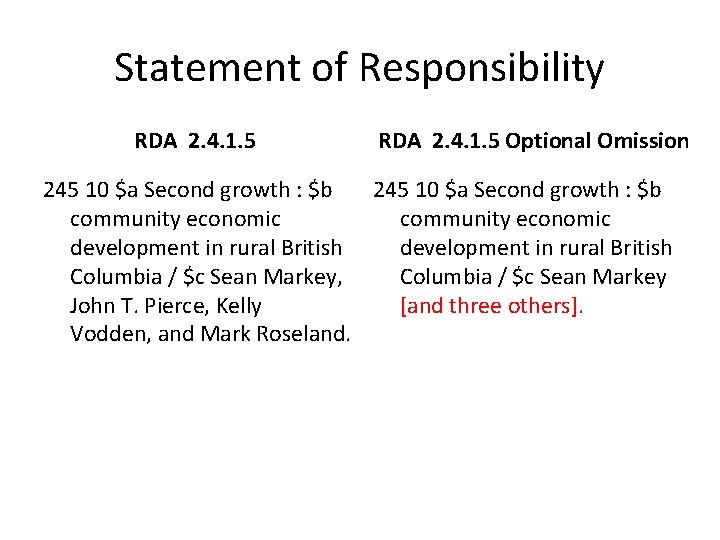 Statement of Responsibility

RDA 2.4.1.5

245 10 \$a Second growth : \$b community economic development in rural British Columbia / \$c Sean Markey, John T. Pierce, Kelly Vodden, and Mark Roseland.

RDA 2.4.1.5 Optional Omission

245 10 \$a Second growth : \$b community economic development in rural British Columbia / \$c Sean Markey [and three others].